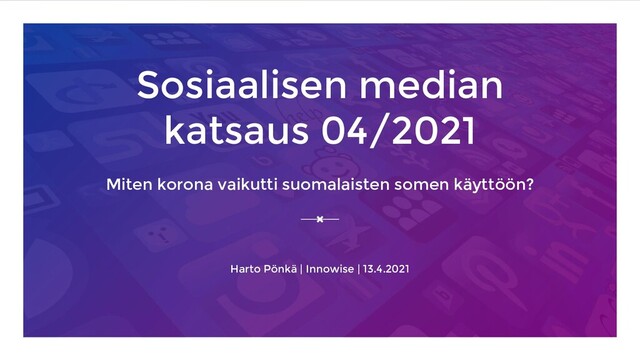 Sosiaalisen median katsaus 04/2021

Miten korona vaikutti suomalaisten somen käyttöön?

Harto Pönkä | Innowise | 13.4.2021